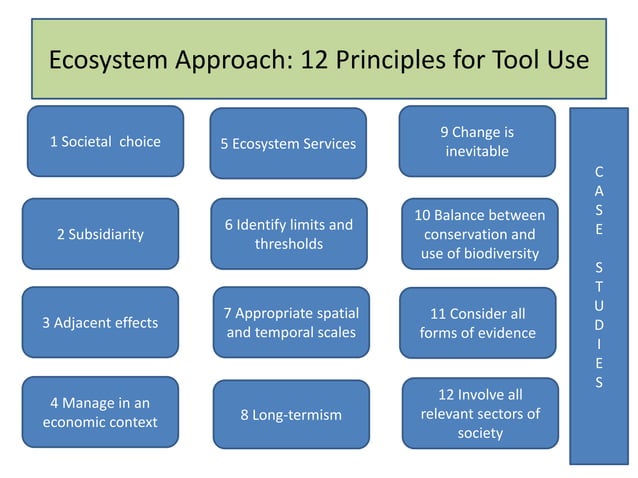 Ecosystem Approach: 12 Principles for Tool Use

1 Societal choice

2 Subsidiarity

3 Adjacent effects

4 Manage in an economic context

5 Ecosystem Services

6 Identify limits and thresholds

7 Appropriate spatial and temporal scales

8 Long-termism

9 Change is inevitable

10 Balance between conservation and use of biodiversity

11 Consider all forms of evidence

12 Involve all relevant sectors of society

CASE STUDIES